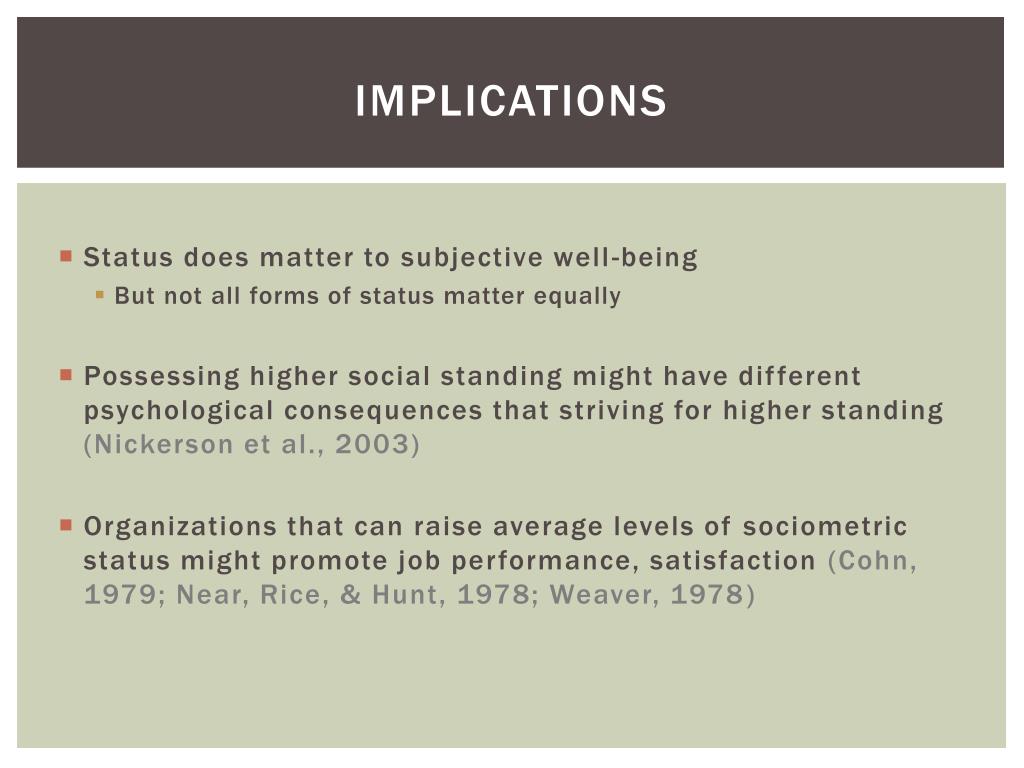 IMPLICATIONS

Status does matter to subjective well-being

But not all forms of status matter equally

Possessing higher social standing might have different psychological consequences that striving for higher standing (Nickerson et al., 2003)

Organizations that can raise average levels of sociometric status might promote job performance, satisfaction (Cohn, 1979; Near, Rice, & Hunt, 1978; Weaver, 1978)